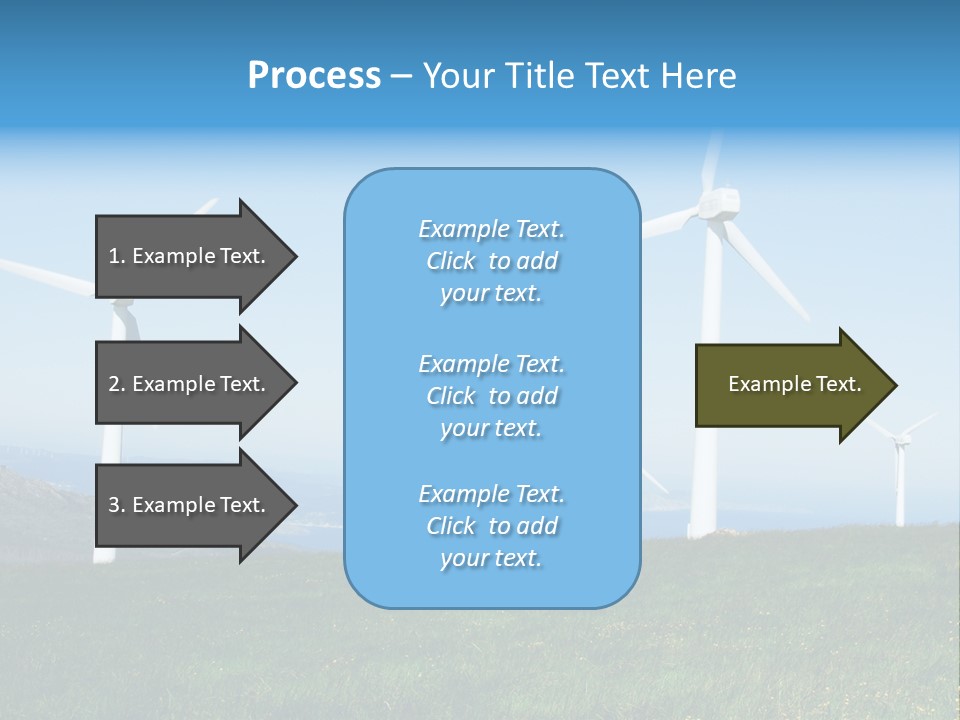 Process – Your Title Text Here

1. Example Text.

2. Example Text.

3. Example Text.

Example Text. Click to add your text.

Example Text. Click to add your text.

Example Text. Click to add your text.

Example Text.